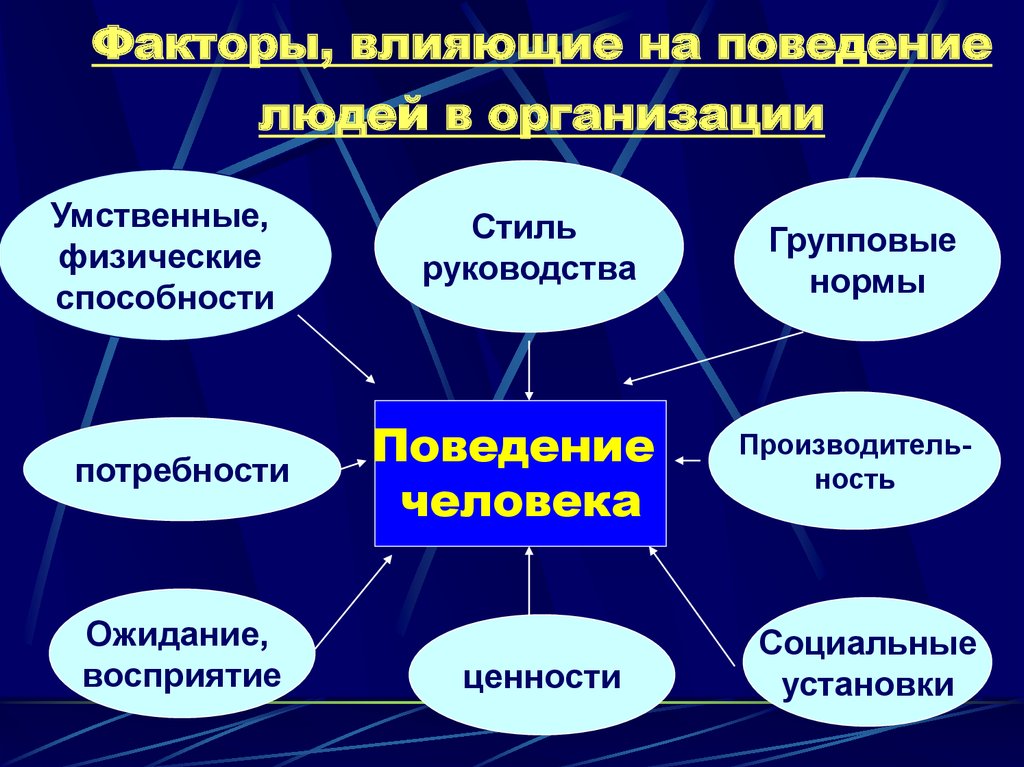 Факторы, влияющие на поведение людей в организации

Умственные, физические способности

Стиль руководства

Групповые нормы

потребности

Поведение человека

Производительность

Ожидание, восприятие

ценности

Социальные установки